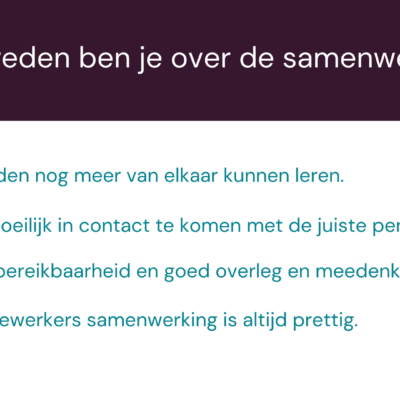 reden ben je over de samenwe

den nog meer van elkaar kunnen leren.

oeilijk in contact te komen met de juiste per

bereikbaarheid en goed overleg en meedenk

ewerkers samenwerking is altijd prettig.